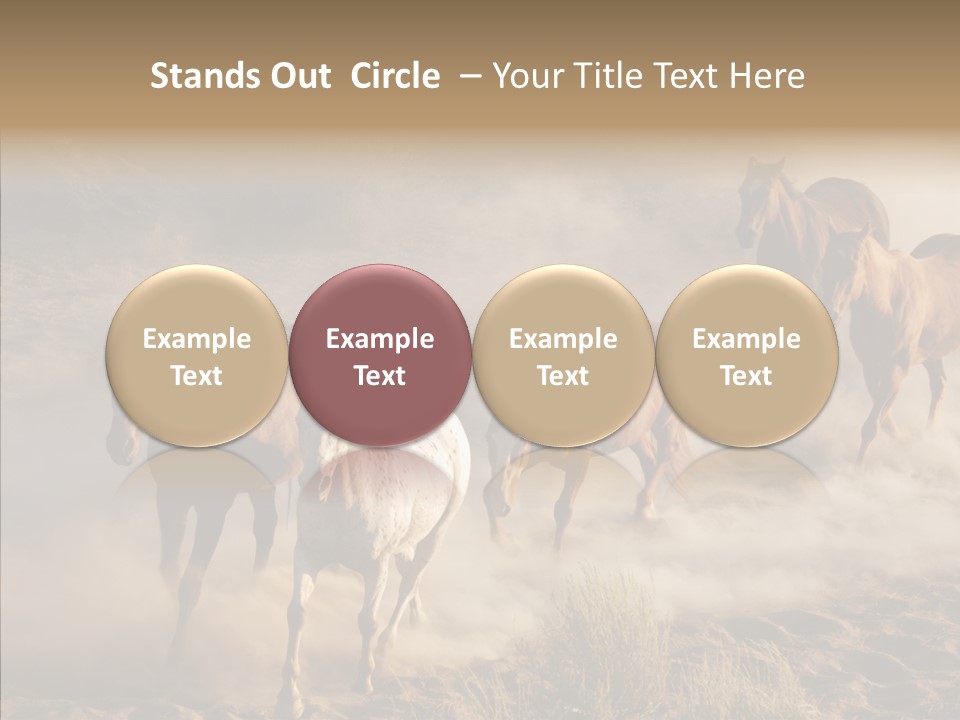 Stands Out  Circle  – Your Title Text Here

Example Text

Example Text

Example Text

Example Text